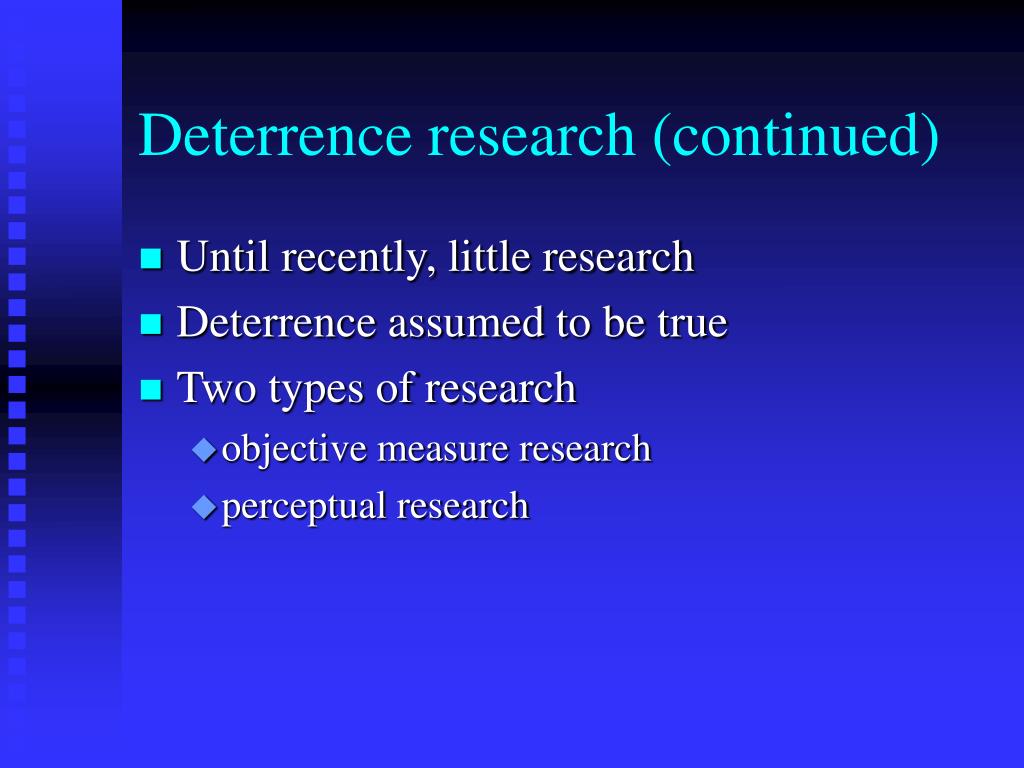 Deterrence research (continued)

Until recently, little research

Deterrence assumed to be true

Two types of research

objective measure research

perceptual research